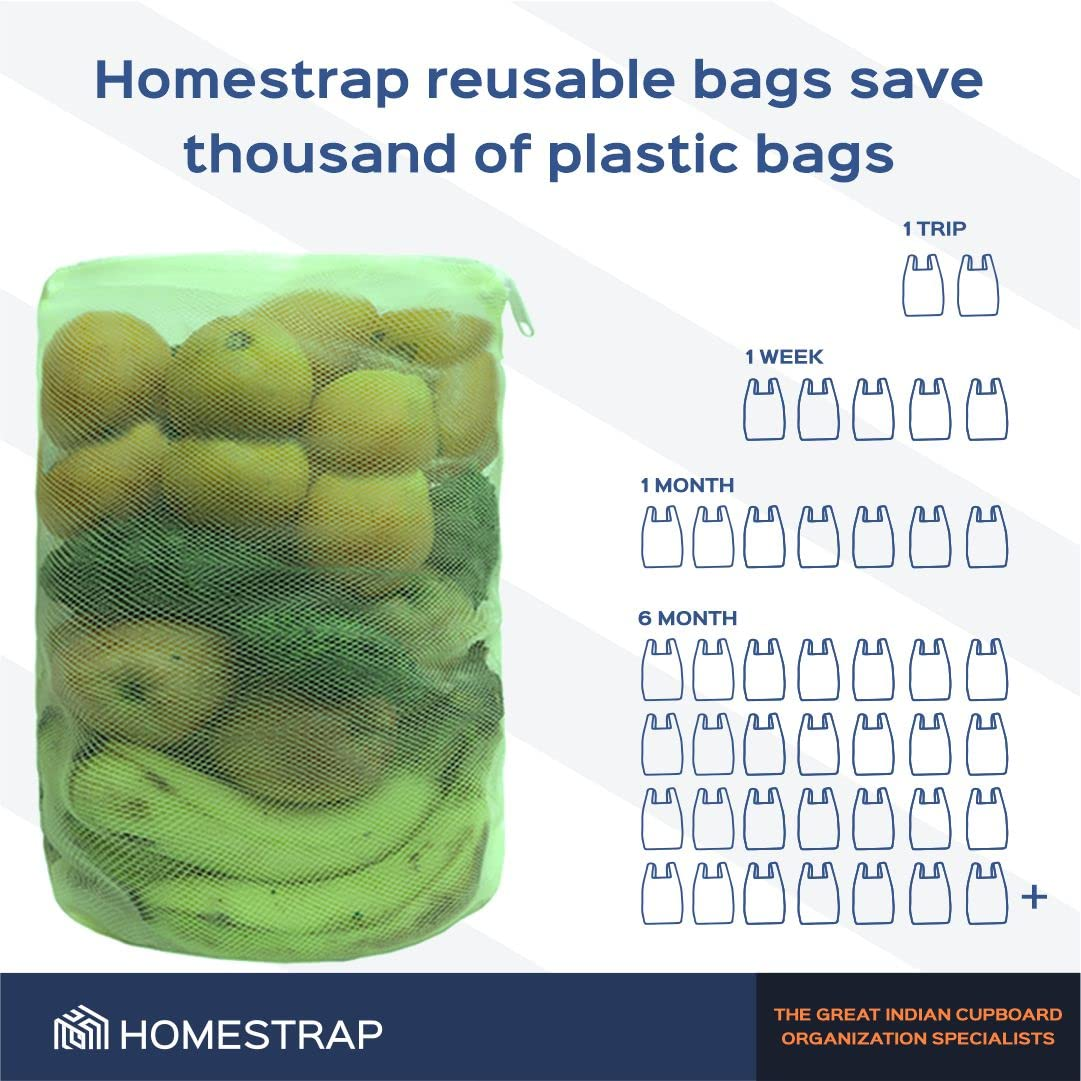 Homestrap reusable bags save thousand of plastic bags

1 TRIP

1 WEEK

1 MONTH

6 MONTH

+

HOMESTRAP

THE GREAT INDIAN CUPBOARD ORGANIZATION SPECIALISTS